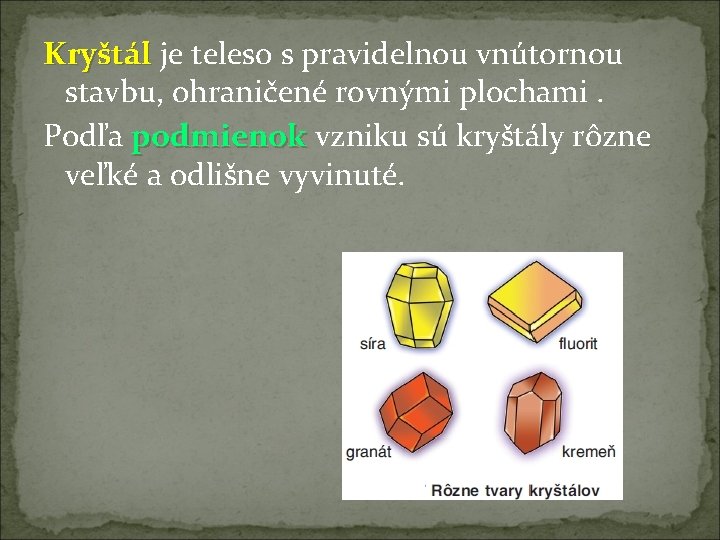 Kryštál je teleso s pravidelnou vnútornou stavbu, ohraničené rovnými plochami .

Podľa podmienok vzniku sú kryštály rôzne veľké a odlišne vyvinuté.

síra

fluorit

granát

kremeň

Rôzne tvary kryštálov